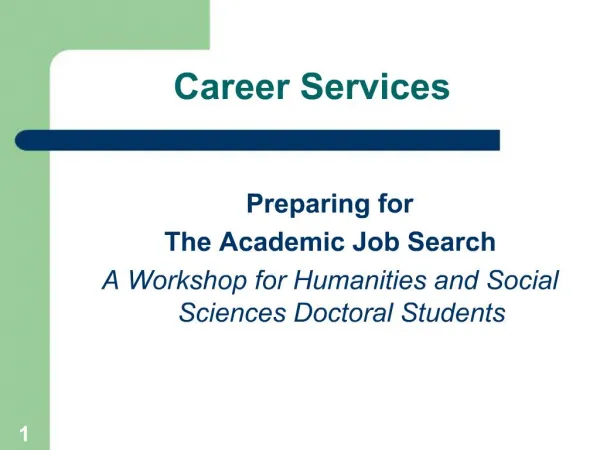 Career Services

Preparing for
The Academic Job Search
A Workshop for Humanities and Social Sciences Doctoral Students

1